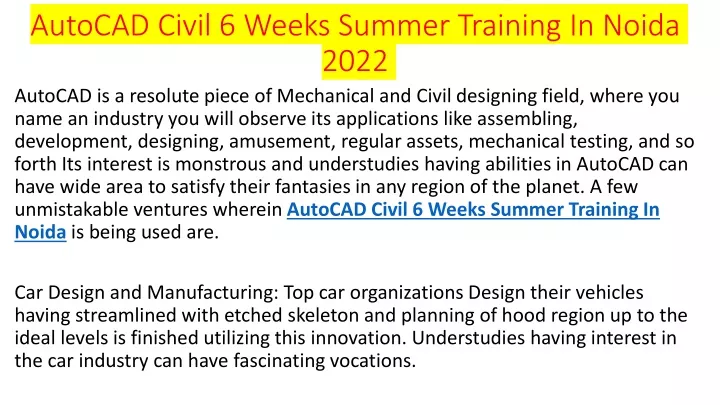 AutoCAD Civil 6 Weeks Summer Training In Noida 2022

AutoCAD is a resolute piece of Mechanical and Civil designing field, where you name an industry you will observe its applications like assembling, development, designing, amusement, regular assets, mechanical testing, and so forth Its interest is monstrous and understudies having abilities in AutoCAD can have wide area to satisfy their fantasies in any region of the planet. A few unmistakable ventures wherein AutoCAD Civil 6 Weeks Summer Training In Noida is being used are.

Car Design and Manufacturing: Top car organizations Design their vehicles having streamlined with etched skeleton and planning of hood region up to the ideal levels is finished utilizing this innovation. Understudies having interest in the car industry can have fascinating vocations.